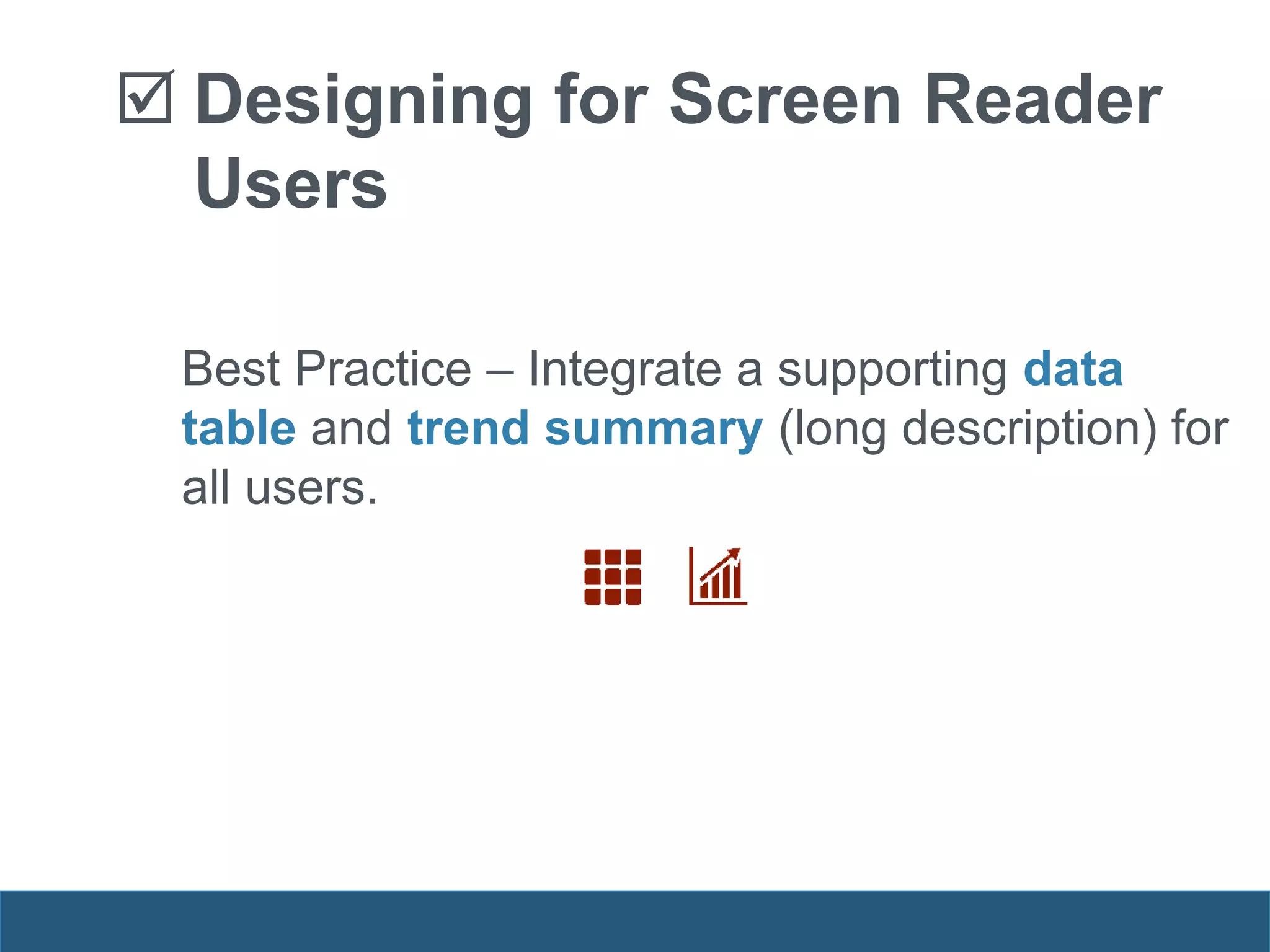 ☑ Designing for Screen Reader Users

Best Practice – Integrate a supporting data table and trend summary (long description) for all users.